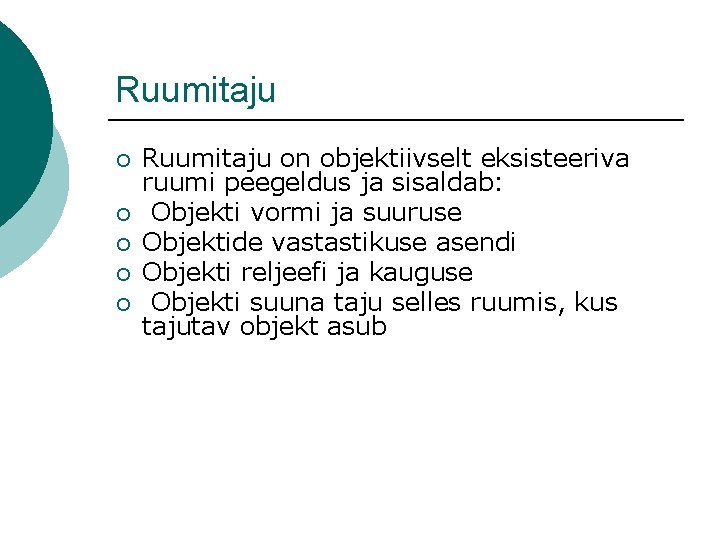 Ruumitaju

○ Ruumitaju on objektiivselt eksisteeriva ruumi peegeldus ja sisaldab:
○ Objekti vormi ja suuruse
○ Objektide vastastikuse asendi
○ Objekti reljeefi ja kauguse
○ Objekti suuna taju selles ruumis, kus tajutav objekt asub